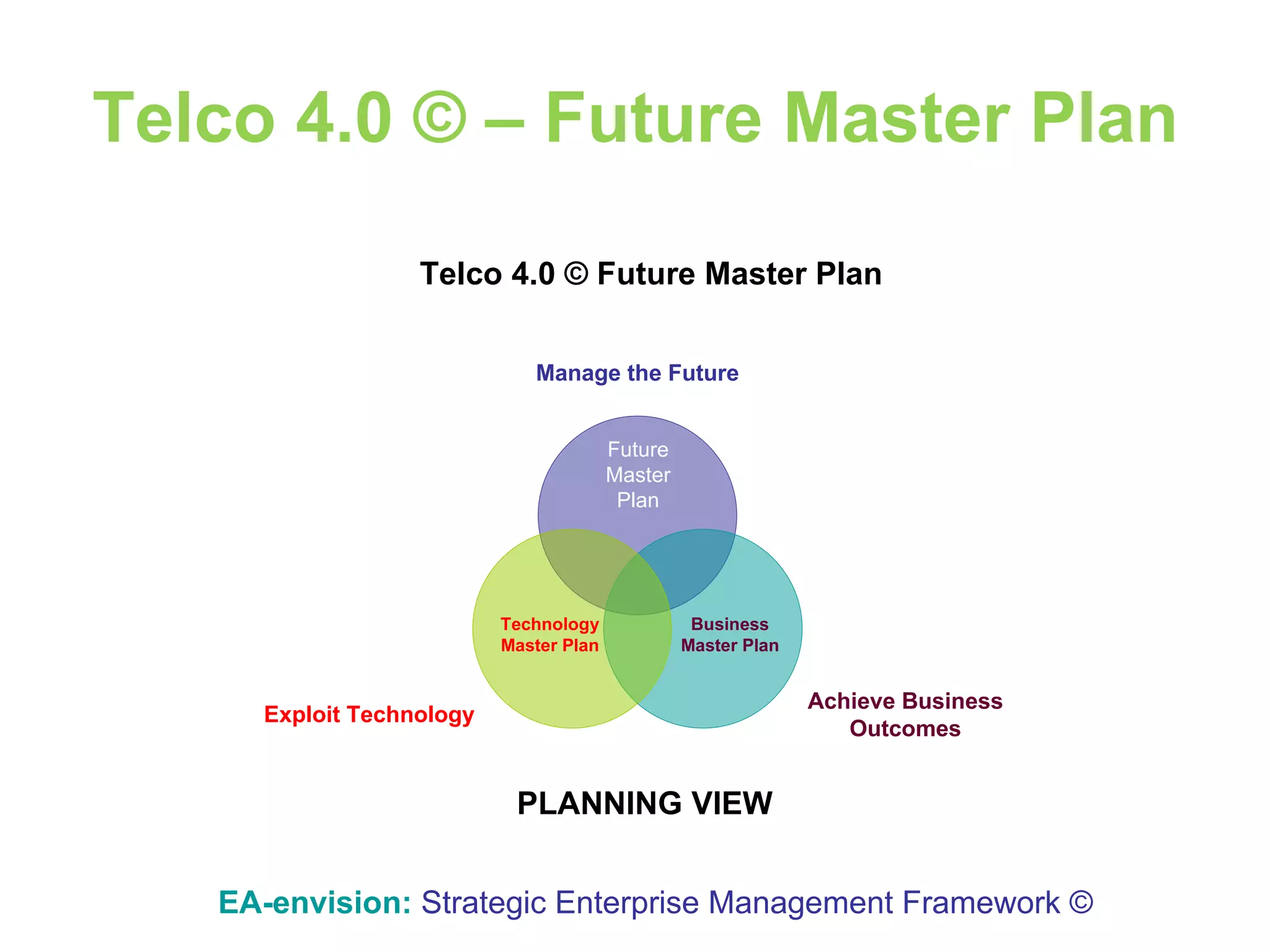 Telco 4.0 © – Future Master Plan

Telco 4.0 © Future Master Plan

Manage the Future

Future Master Plan

Technology Master Plan

Business Master Plan

Exploit Technology

Achieve Business Outcomes

PLANNING VIEW

EA-envision: Strategic Enterprise Management Framework ©